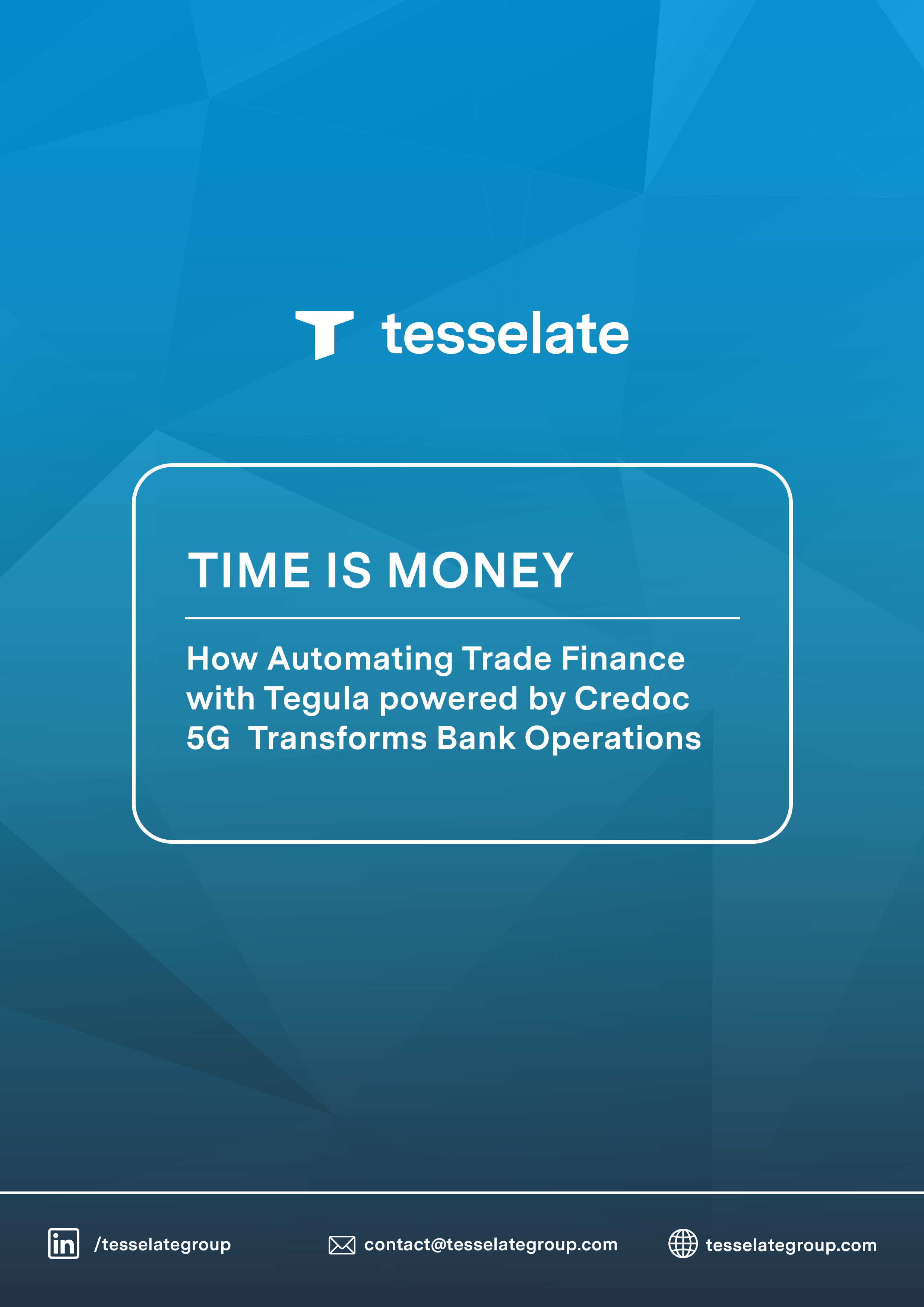 tesselate

TIME IS MONEY

How Automating Trade Finance with Tegula powered by Credoc 5G Transforms Bank Operations

in /tesselategroup
contact@tesselategroup.com
tesselategroup.com